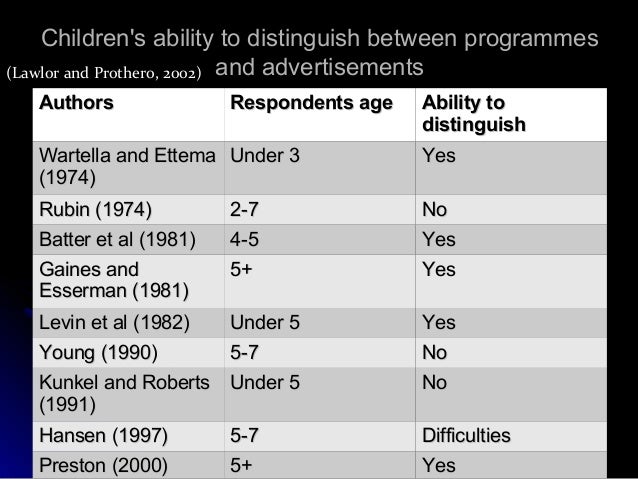 Children's ability to distinguish between programmes and advertisements

(Lawlor and Prothero, 2002)

| Authors | Respondents age | Ability to distinguish |
|---|---|---|
| Wartella and Ettema (1974) | Under 3 | Yes |
| Rubin (1974) | 2-7 | No |
| Batter et al (1981) | 4-5 | Yes |
| Gaines and Esserman (1981) | 5+ | Yes |
| Levin et al (1982) | Under 5 | Yes |
| Young (1990) | 5-7 | No |
| Kunkel and Roberts (1991) | Under 5 | No |
| Hansen (1997) | 5-7 | Difficulties |
| Preston (2000) | 5+ | Yes |